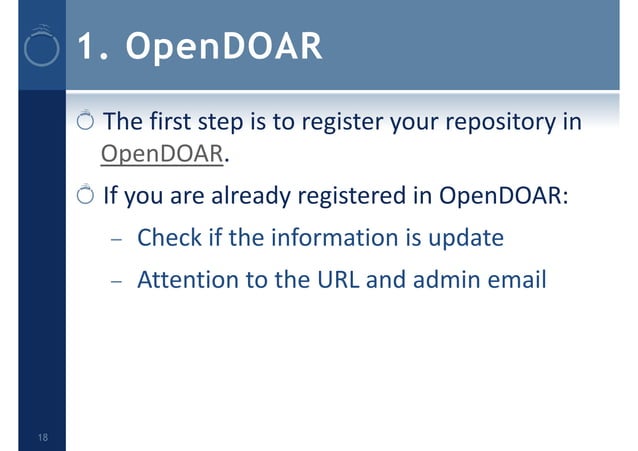 1. OpenDOAR

The first step is to register your repository in OpenDOAR.

If you are already registered in OpenDOAR:

– Check if the information is update

– Attention to the URL and admin email

18